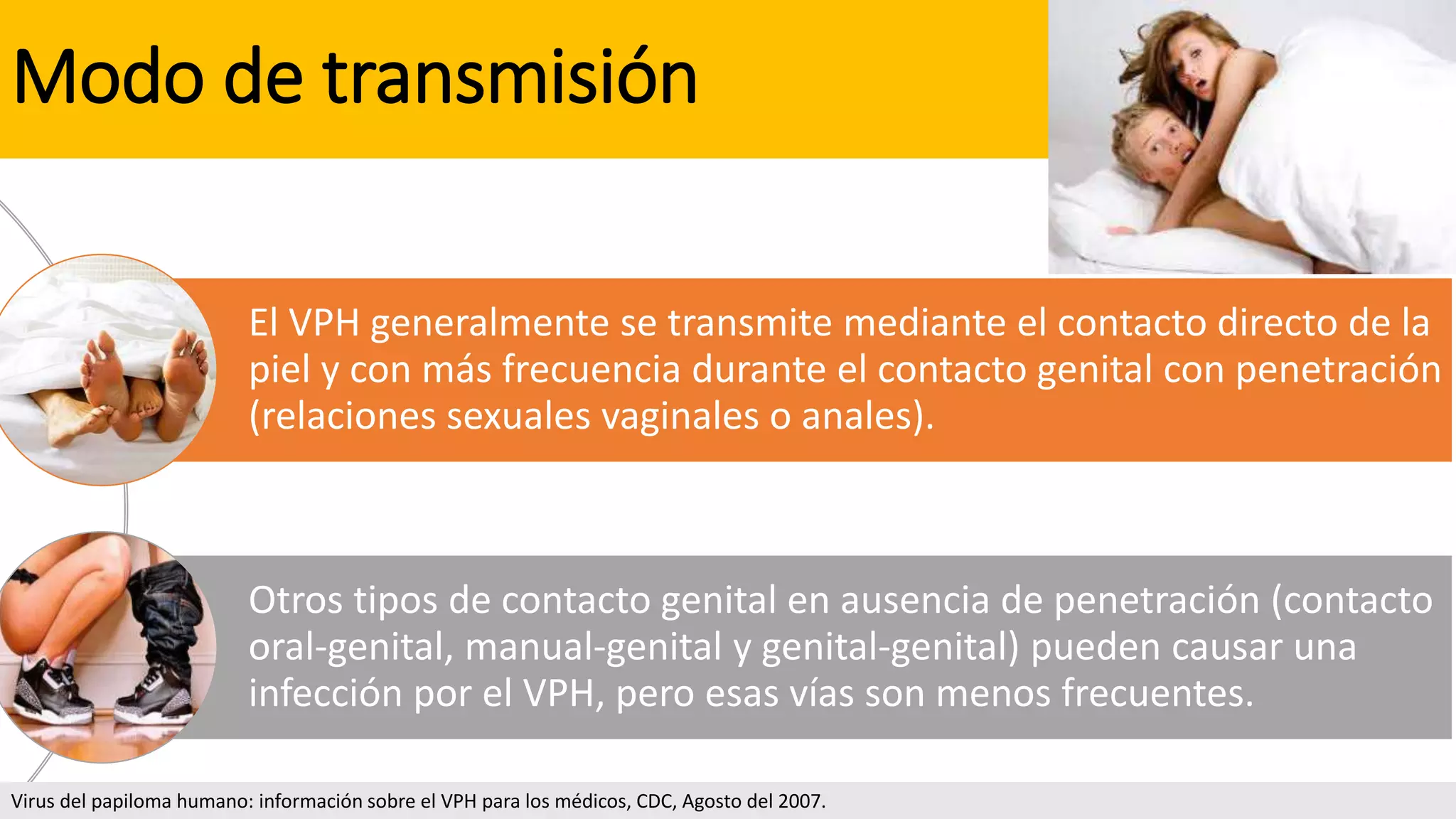 Modo de transmisión

El VPH generalmente se transmite mediante el contacto directo de la piel y con más frecuencia durante el contacto genital con penetración (relaciones sexuales vaginales o anales).

Otros tipos de contacto genital en ausencia de penetración (contacto oral-genital, manual-genital y genital-genital) pueden causar una infección por el VPH, pero esas vías son menos frecuentes.

Virus del papiloma humano: información sobre el VPH para los médicos, CDC, Agosto del 2007.